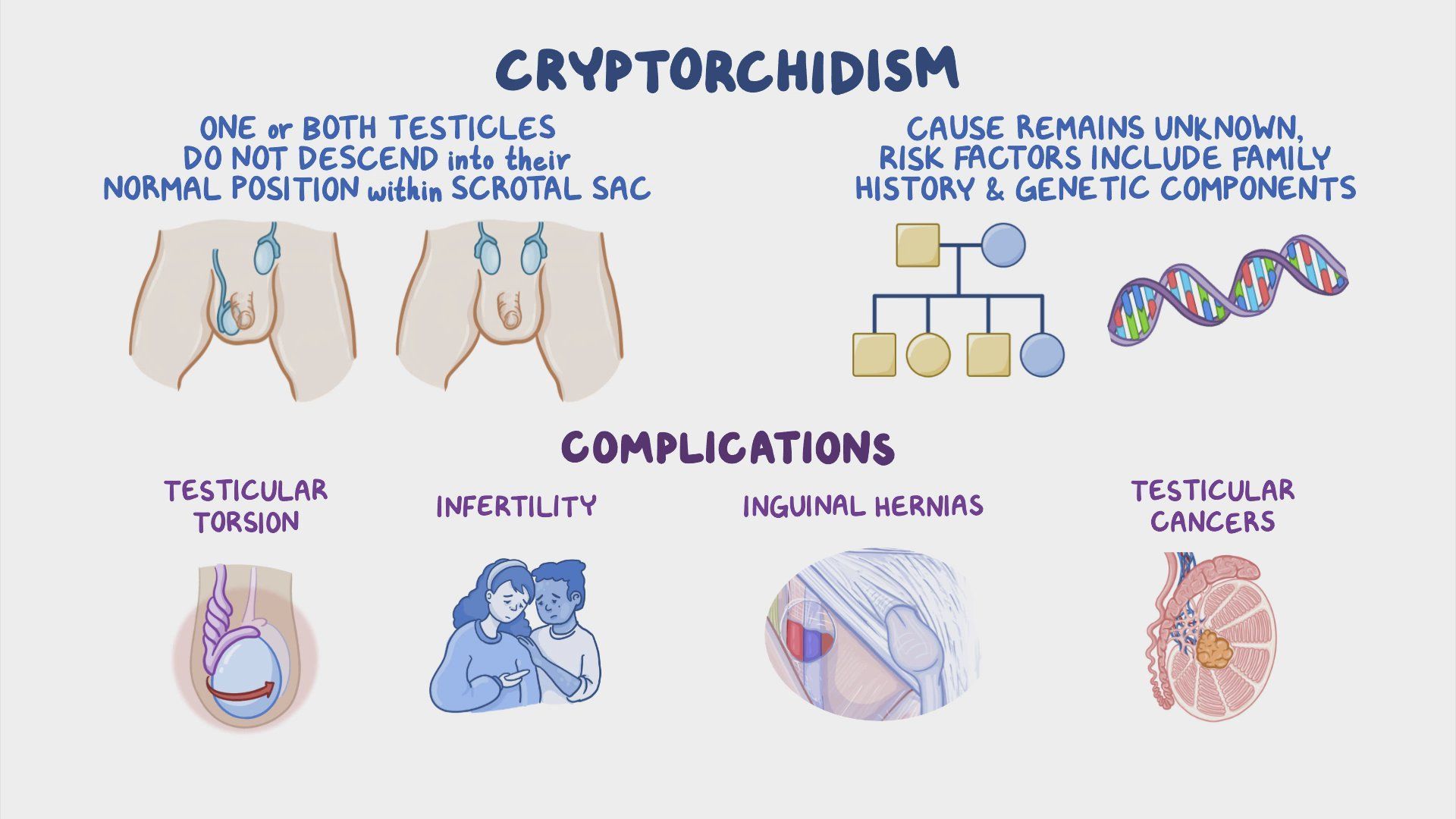 CRYPTORCHIDISM

ONE or BOTH TESTICLES DO NOT DESCEND into their NORMAL POSITION within SCROTAL SAC

CAUSE REMAINS UNKNOWN, RISK FACTORS INCLUDE FAMILY HISTORY & GENETIC COMPONENTS

COMPLICATIONS

TESTICULAR TORSION

INFERTILITY

INGUINAL HERNIAS

TESTICULAR CANCERS